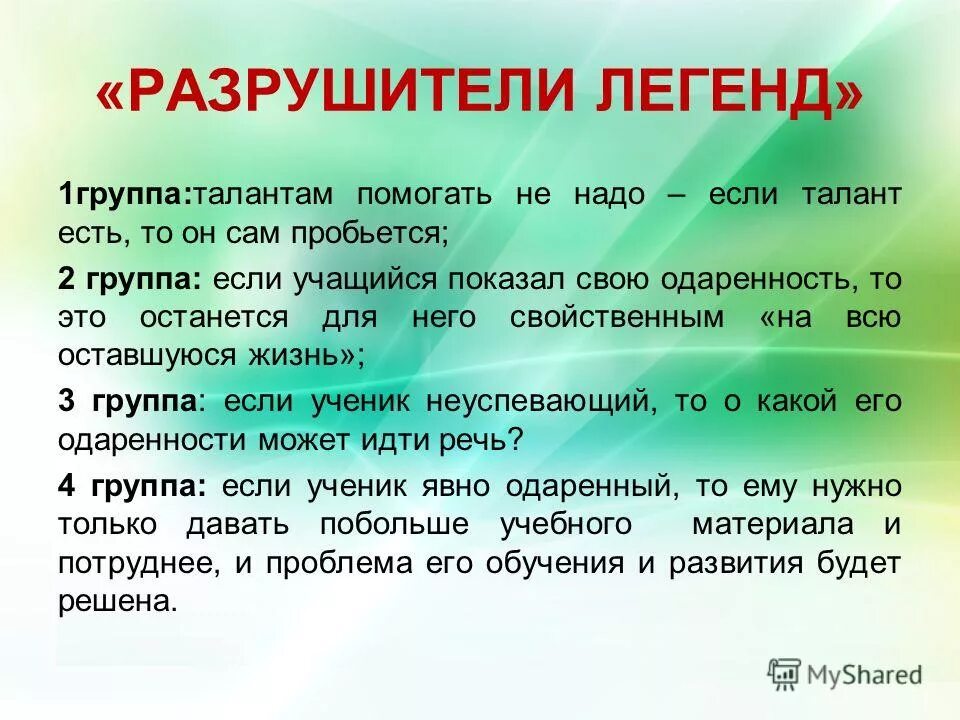 «РАЗРУШИТЕЛИ ЛЕГЕНД»

1группа:талантам помогать не надо – если талант есть, то он сам пробьется;

2 группа: если учащийся показал свою одаренность, то это останется для него свойственным «на всю оставшуюся жизнь»;

3 группа: если ученик неуспевающий, то о какой его одаренности может идти речь?

4 группа: если ученик явно одаренный, то ему нужно только давать побольше учебного материала и потруднее, и проблема его обучения и развития будет решена.

MyShared